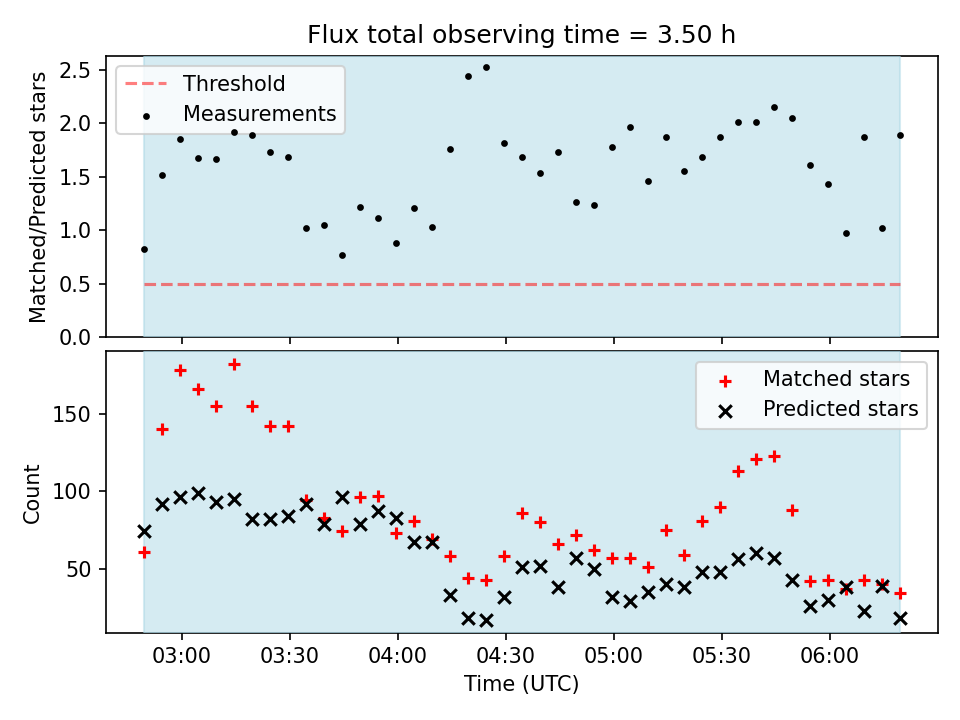 Flux total observing time = 3.50 h

Threshold
Measurements

Matched/Predicted stars

2.5
2.0
1.5
1.0
0.5
0.0

Matched stars
Predicted stars

Count

150
100
50

03:00 03:30 04:00 04:30 05:00 05:30 06:00

Time (UTC)